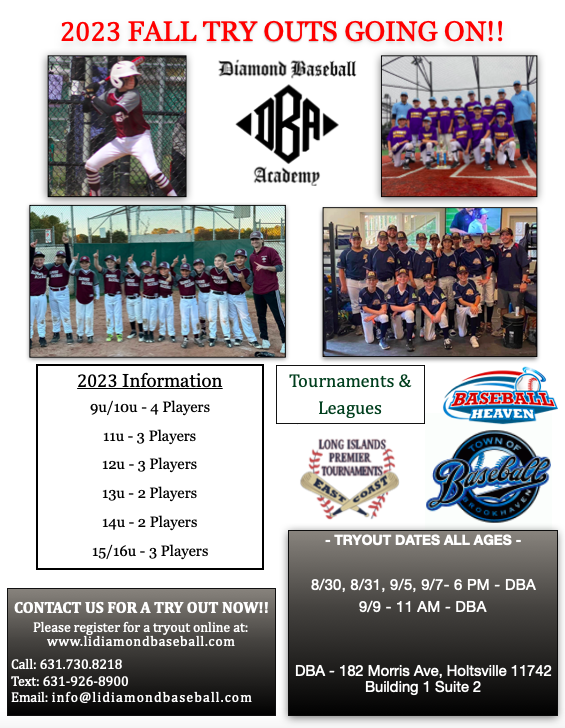 2023 FALL TRY OUTS GOING ON!!

Diamond Baseball
DBA
Academy

2023 Information
9u/10u - 4 Players
11u - 3 Players
12u - 3 Players
13u - 2 Players
14u - 2 Players
15/16u - 3 Players

Tournaments & Leagues

BASEBALL HEAVEN

LONG ISLANDS PREMIER TOURNAMENTS EAST COAST

TOWN OF Baseball BROOKHAVEN

CONTACT US FOR A TRY OUT NOW!!
Please register for a tryout online at: www.lidiamondbaseball.com
Call: 631.730.8218
Text: 631-926-8900
Email: info@lidiamondbaseball.com

- TRYOUT DATES ALL AGES -
8/30, 8/31, 9/5, 9/7- 6 PM - DBA
9/9 - 11 AM - DBA

DBA - 182 Morris Ave, Holtsville 11742
Building 1 Suite 2